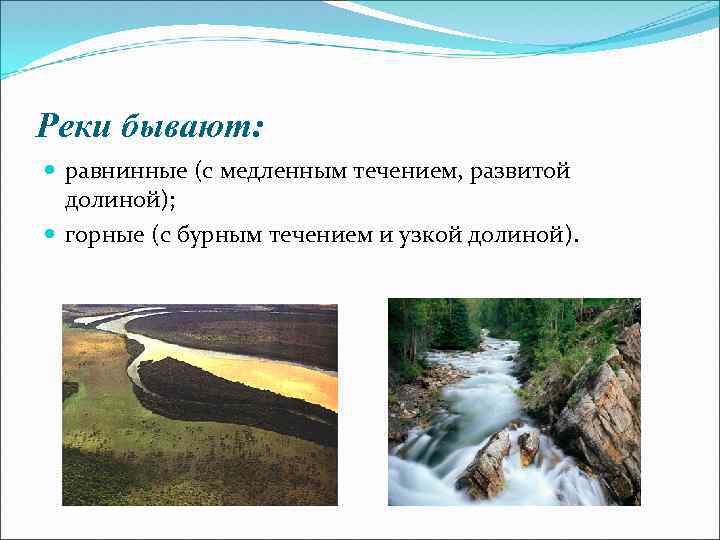 Реки бывают:

равнинные (с медленным течением, развитой долиной);

горные (с бурным течением и узкой долиной).